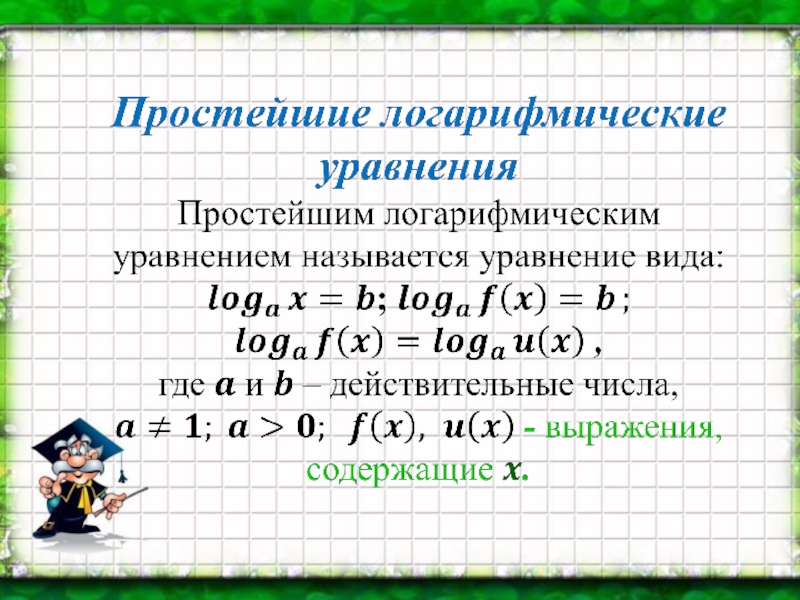 Простейшие логарифмические уравнения

Простейшим логарифмическим уравнением называется уравнение вида:
$log_a x = b$; $log_a f(x) = b$;
$log_a f(x) = log_a u(x)$,
где $a$ и $b$ – действительные числа,
$a \neq 1$; $a > 0$; $f(x)$, $u(x)$ - выражения, содержащие $x$.